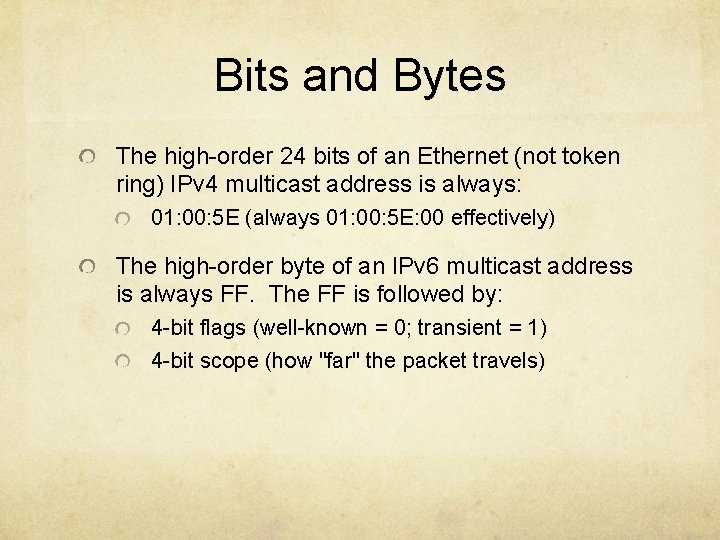 Bits and Bytes

The high-order 24 bits of an Ethernet (not token ring) IPv4 multicast address is always:

01:00:5E (always 01:00:5E:00 effectively)

The high-order byte of an IPv6 multicast address is always FF. The FF is followed by:

4-bit flags (well-known = 0; transient = 1)

4-bit scope (how "far" the packet travels)